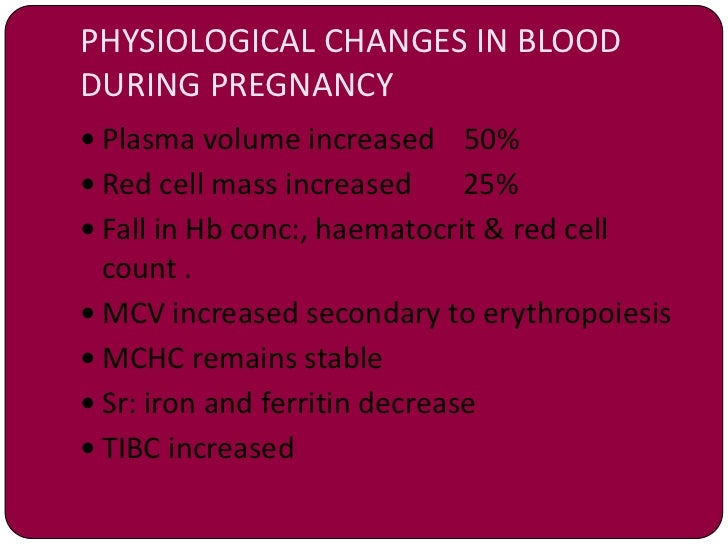 PHYSIOLOGICAL CHANGES IN BLOOD DURING PREGNANCY

• Plasma volume increased 50%
• Red cell mass increased 25%
• Fall in Hb conc:, haematocrit & red cell count .
• MCV increased secondary to erythropoiesis
• MCHC remains stable
• Sr: iron and ferritin decrease
• TIBC increased